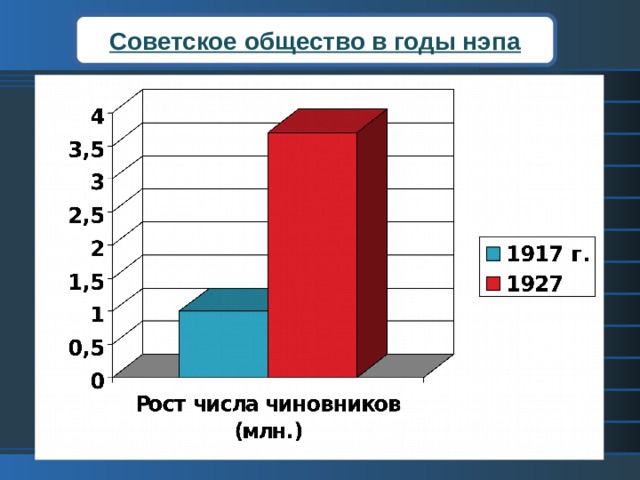 Советское общество в годы нэпа

4
3,5
3
2,5
2
1,5
1
0,5
0

1917 г.
1927

Рост числа чиновников (млн.)